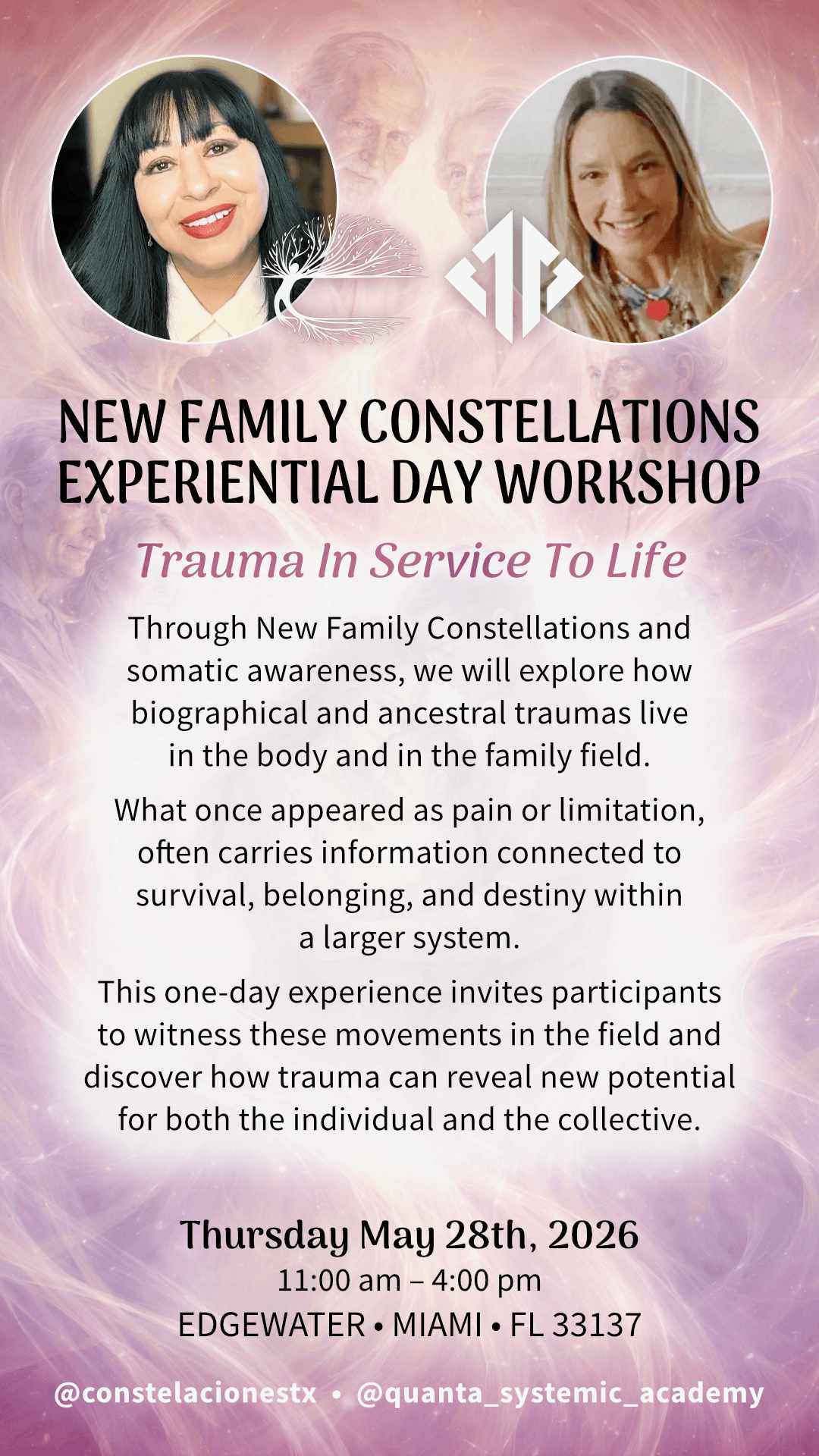 NEW FAMILY CONSTELLATIONS EXPERIENTIAL DAY WORKSHOP

Trauma In Service To Life

Through New Family Constellations and somatic awareness, we will explore how biographical and ancestral traumas live in the body and in the family field.

What once appeared as pain or limitation, often carries information connected to survival, belonging, and destiny within a larger system.

This one-day experience invites participants to witness these movements in the field and discover how trauma can reveal new potential for both the individual and the collective.

Thursday May 28th, 2026
11:00 am – 4:00 pm
EDGEWATER • MIAMI • FL 33137

@constelacionestx • @quanta_systemic_academy